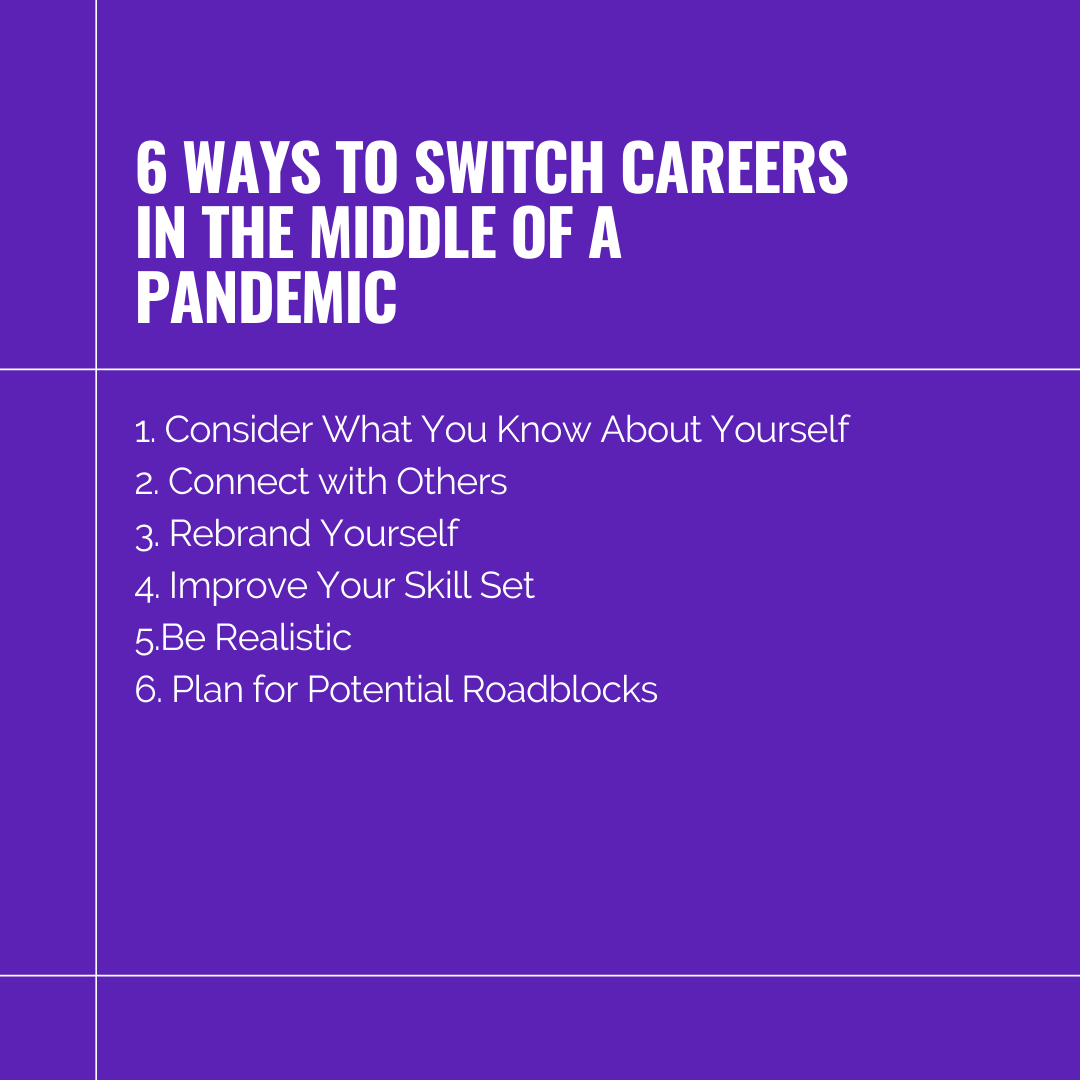 6 WAYS TO SWITCH CAREERS IN THE MIDDLE OF A PANDEMIC

1. Consider What You Know About Yourself
2. Connect with Others
3. Rebrand Yourself
4. Improve Your Skill Set
5.Be Realistic
6. Plan for Potential Roadblocks